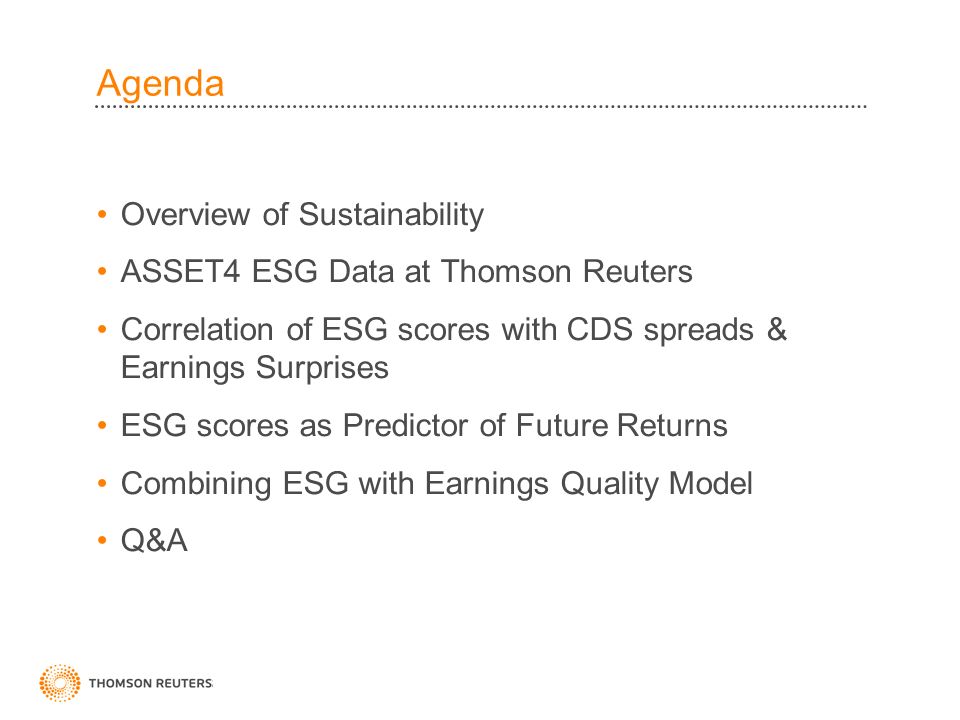 Agenda

• Overview of Sustainability
• ASSET4 ESG Data at Thomson Reuters
• Correlation of ESG scores with CDS spreads & Earnings Surprises
• ESG scores as Predictor of Future Returns
• Combining ESG with Earnings Quality Model
• Q&A

THOMSON REUTERS